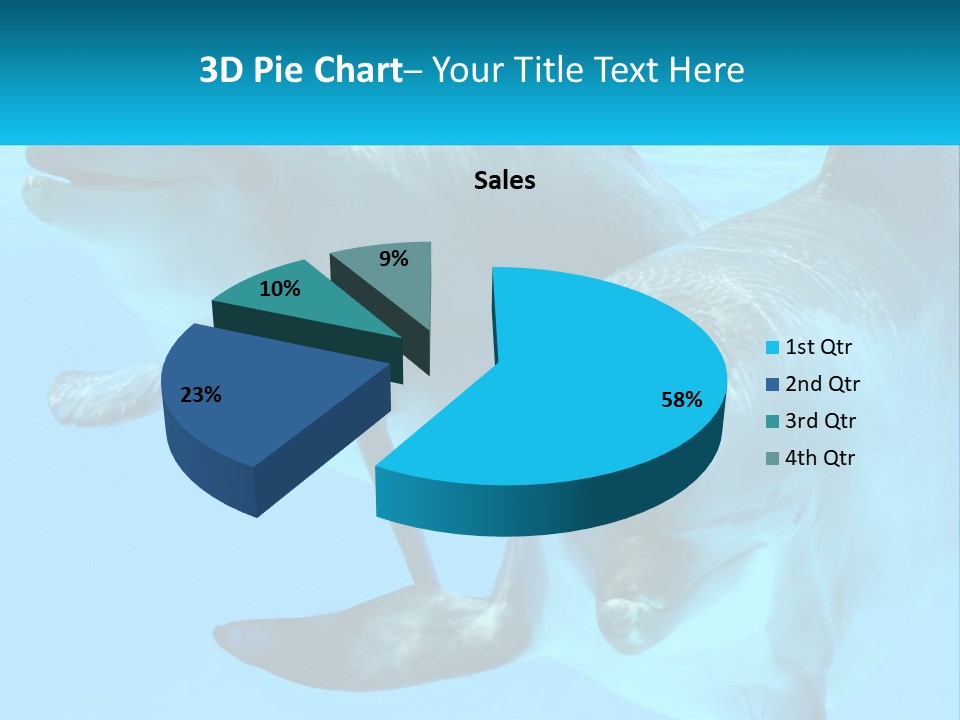 3D Pie Chart– Your Title Text Here

Sales

9%
10%
23%
58%

1st Qtr
2nd Qtr
3rd Qtr
4th Qtr